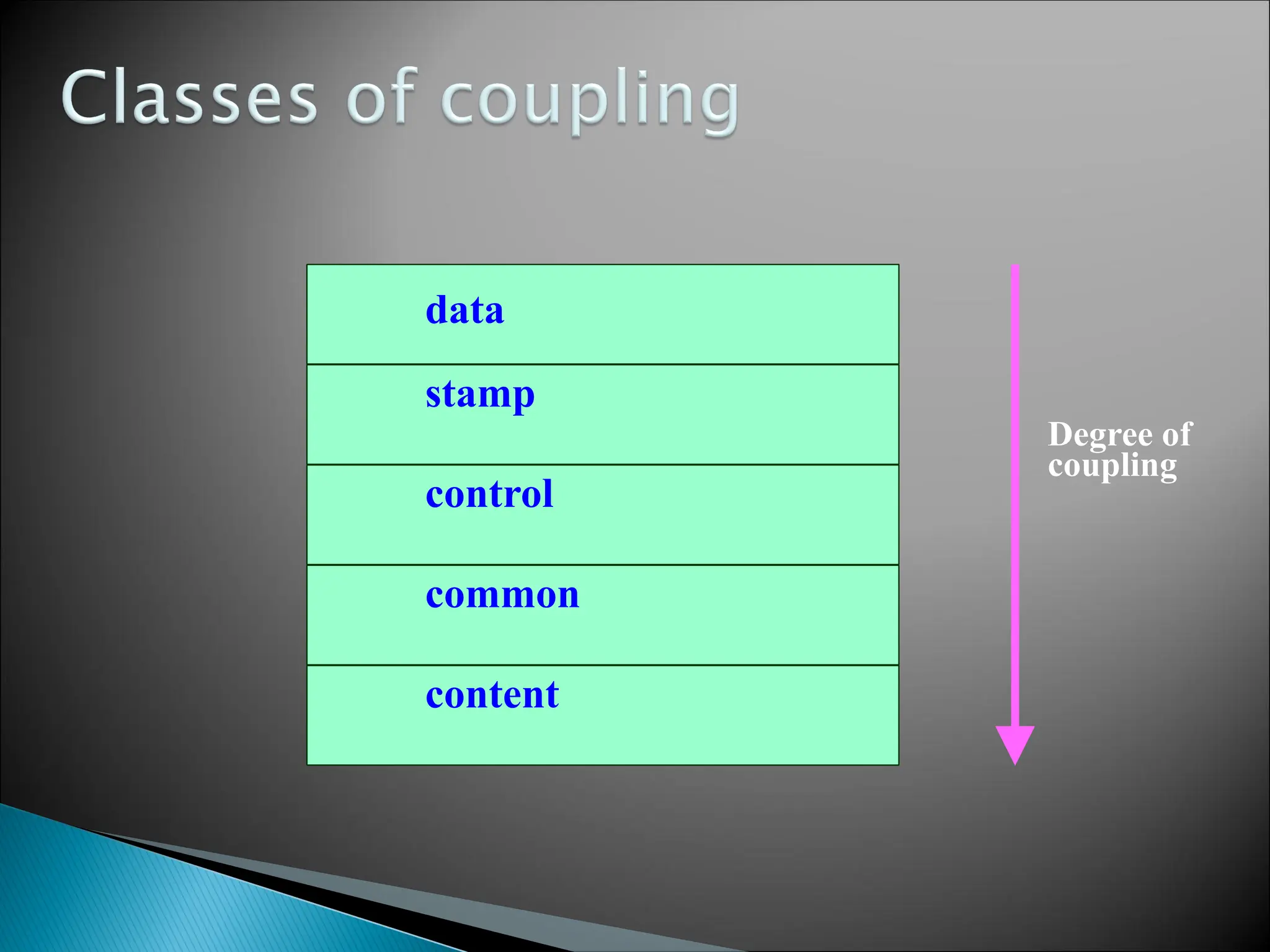 Classes of coupling

data

stamp

control

common

content

Degree of coupling